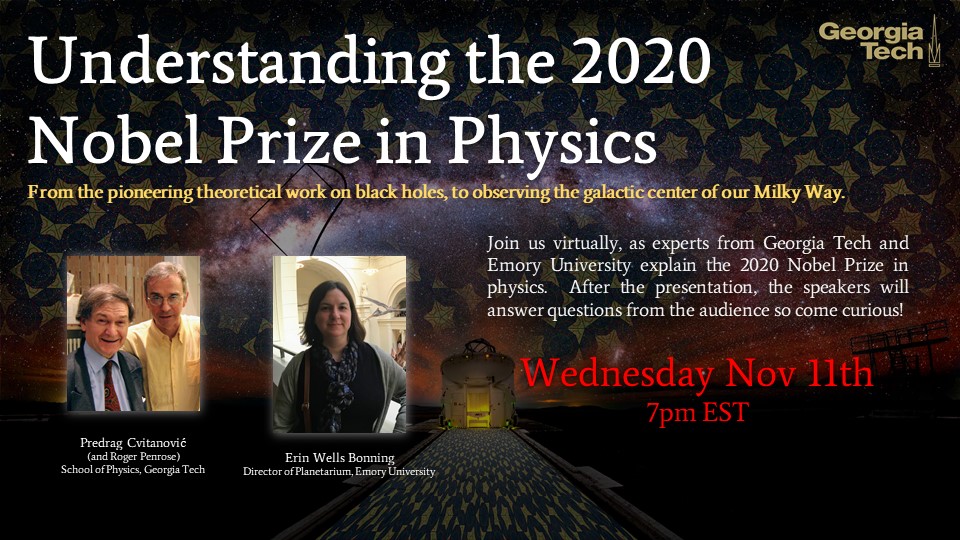 Georgia Tech

Understanding the 2020 Nobel Prize in Physics

From the pioneering theoretical work on black holes, to observing the galactic center of our Milky Way.

Join us virtually, as experts from Georgia Tech and Emory University explain the 2020 Nobel Prize in physics. After the presentation, the speakers will answer questions from the audience so come curious!

Wednesday Nov 11th
7pm EST

Predrag Cvitanović
(and Roger Penrose)
School of Physics, Georgia Tech

Erin Wells Bonning
Director of Planetarium, Emory University